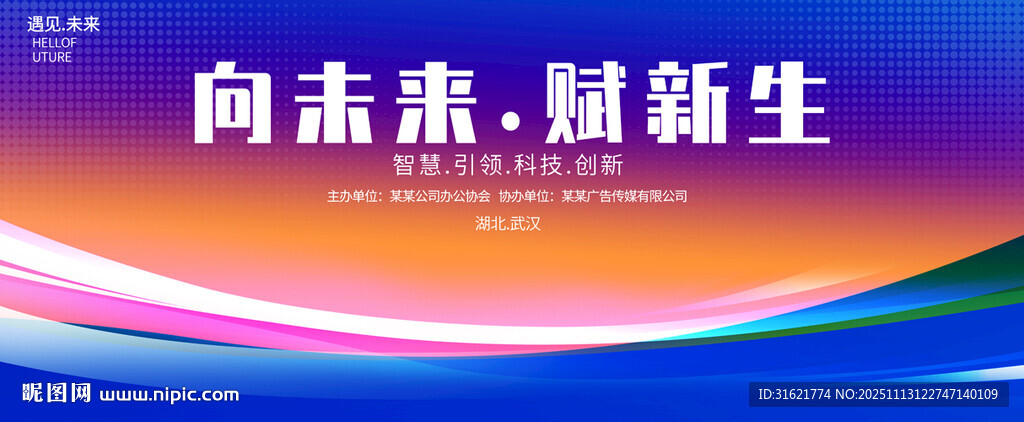 遇见.未来
HELLOF
UTURE

向未来·赋新生

智慧.引领.科技.创新

主办单位：某某公司办公协会 协办单位：某某广告传媒有限公司

湖北.武汉

昵图网 www.nipic.com

ID:31621774 NO:20251113122747140109